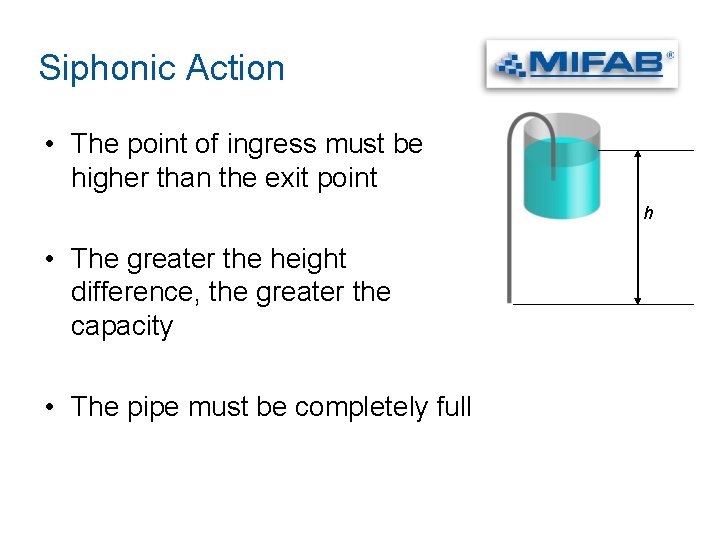 Siphonic Action

MIFAB®

• The point of ingress must be higher than the exit point

• The greater the height difference, the greater the capacity

• The pipe must be completely full

$h$